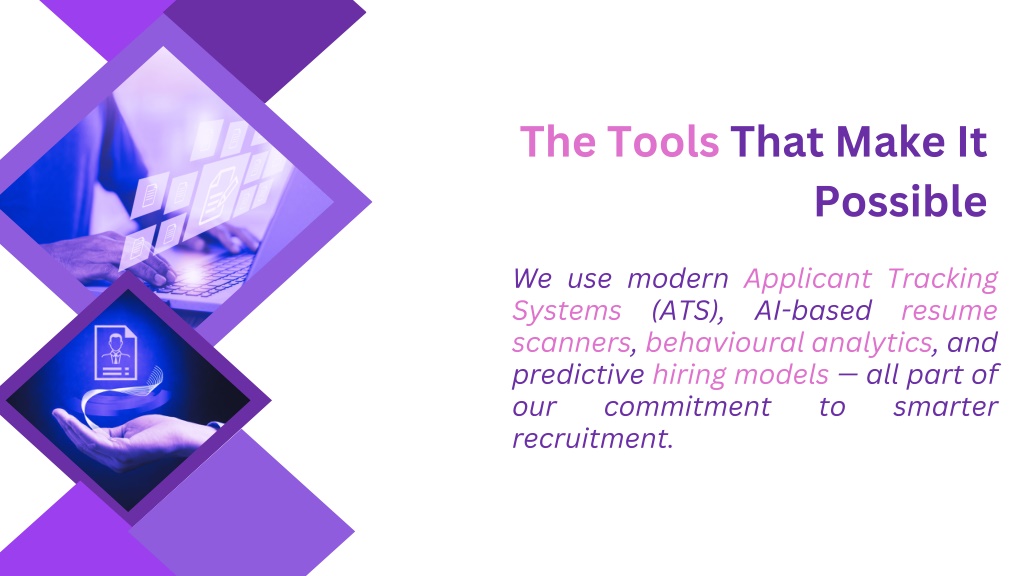 The Tools That Make It Possible

We use modern Applicant Tracking Systems (ATS), AI-based resume scanners, behavioural analytics, and predictive hiring models — all part of our commitment to smarter recruitment.